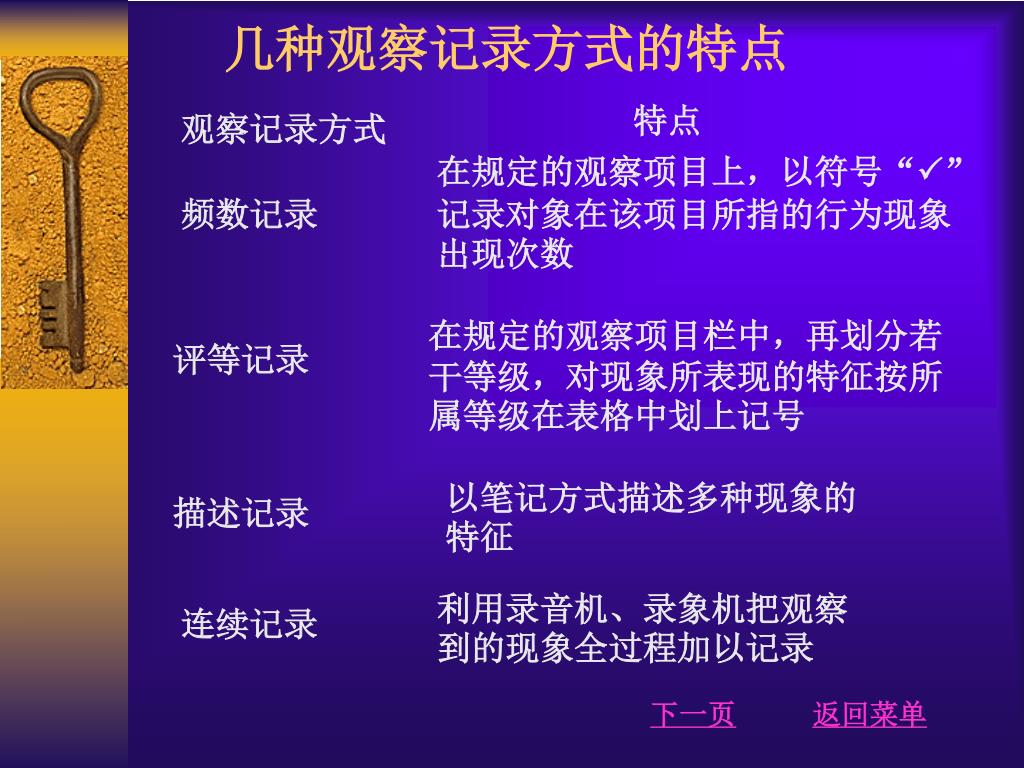 几种观察记录方式的特点

| 观察记录方式 | 特点 |
|---|---|
| 频数记录 | 在规定的观察项目上，以符号“✓”记录对象在该项目所指的行为现象出现次数 |
| 评等记录 | 在规定的观察项目栏中，再划分若干等级，对现象所表现的特征按所属等级在表格中划上记号 |
| 描述记录 | 以笔记方式描述多种现象的特征 |
| 连续记录 | 利用录音机、录象机把观察到的现象全过程加以记录 |

下一页 返回菜单